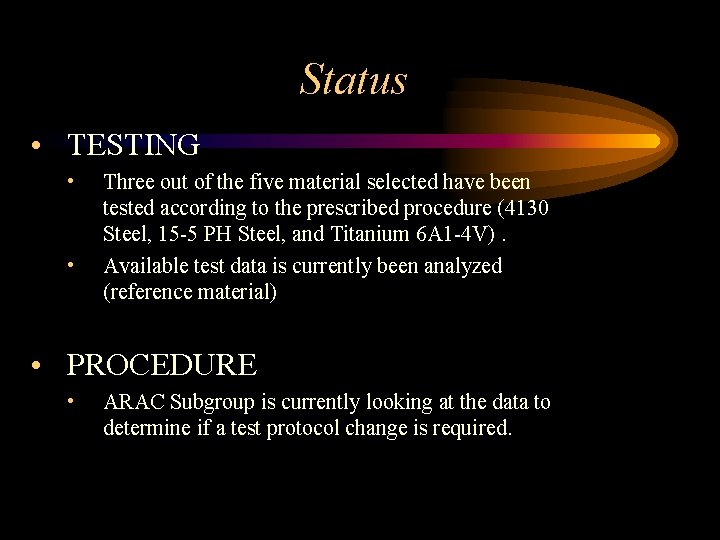 Status

• TESTING
• Three out of the five material selected have been tested according to the prescribed procedure (4130 Steel, 15-5 PH Steel, and Titanium 6A1-4V) .
• Available test data is currently been analyzed (reference material)

• PROCEDURE
• ARAC Subgroup is currently looking at the data to determine if a test protocol change is required.